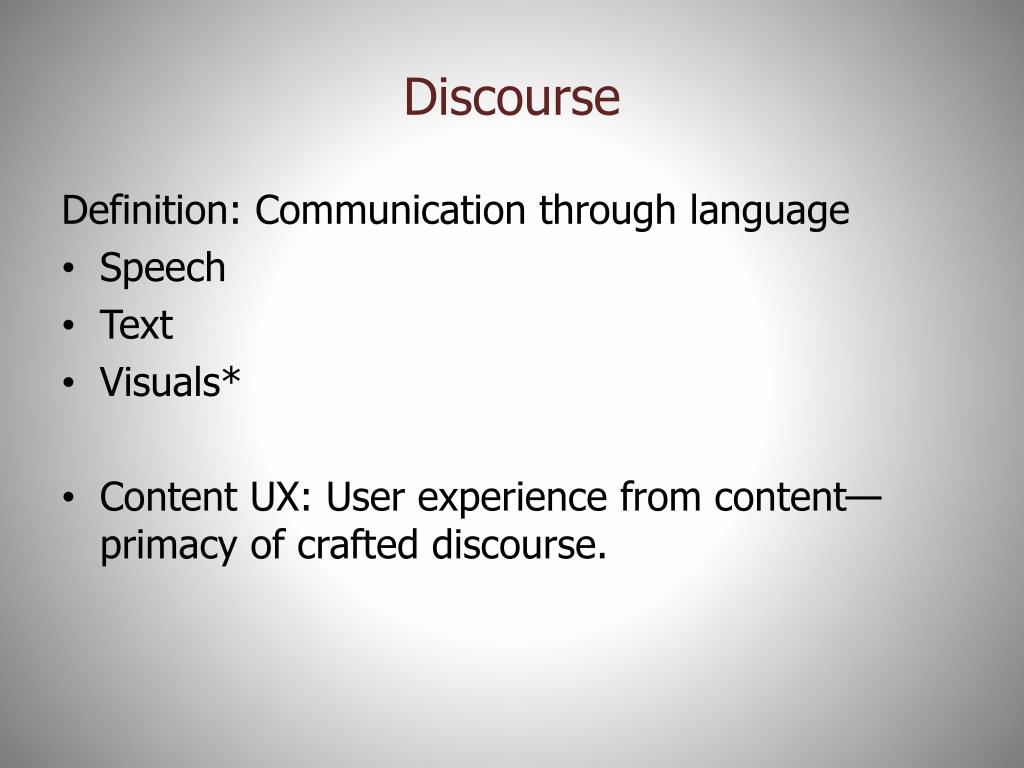 Discourse

Definition: Communication through language
• Speech
• Text
• Visuals*

• Content UX: User experience from content—primacy of crafted discourse.